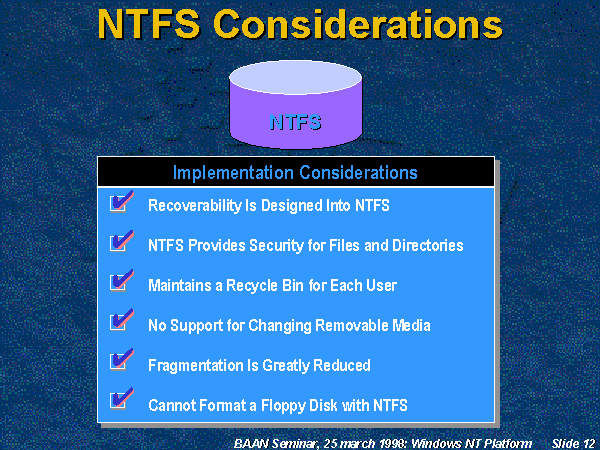 NTFS Considerations

NTFS

Implementation Considerations

Recoverability Is Designed Into NTFS

NTFS Provides Security for Files and Directories

Maintains a Recycle Bin for Each User

No Support for Changing Removable Media

Fragmentation Is Greatly Reduced

Cannot Format a Floppy Disk with NTFS

BAAN Seminar, 25 march 1998: Windows NT Platform Slide 12